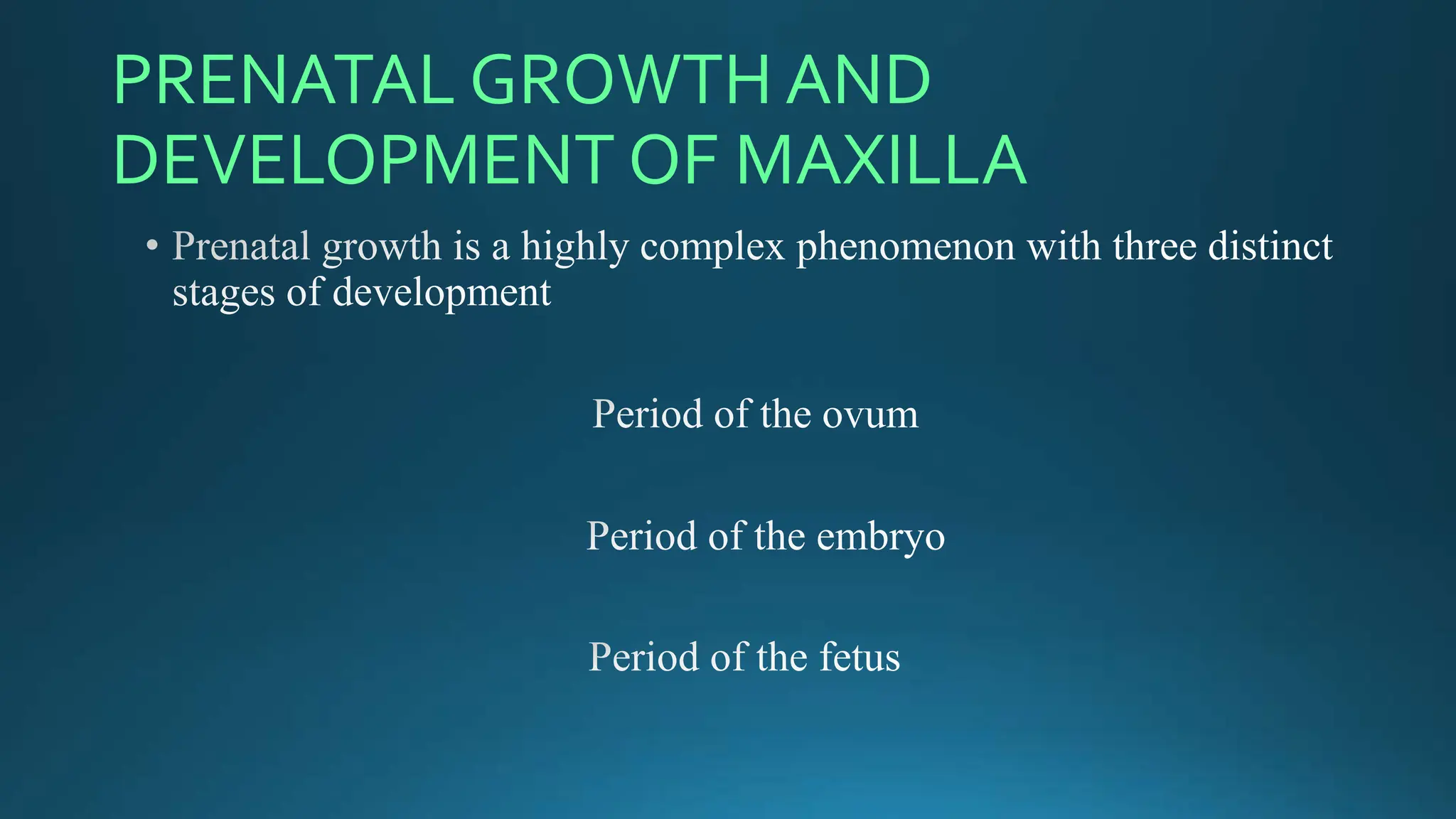 PRENATAL GROWTH AND DEVELOPMENT OF MAXILLA

• Prenatal growth is a highly complex phenomenon with three distinct stages of development

Period of the ovum

Period of the embryo

Period of the fetus